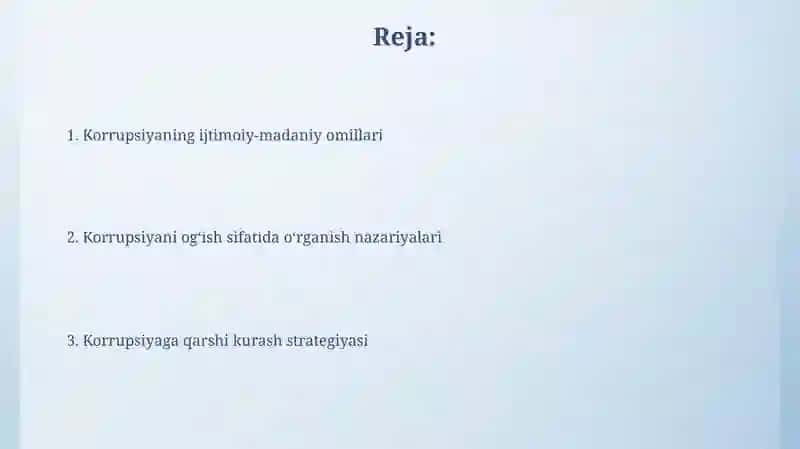 Reja:

1. Korrupsiyaning ijtimoiy-madaniy omillari

2. Korrupsiyani og‘ish sifatida o‘rganish nazariyalari

3. Korrupsiyaga qarshi kurash strategiyasi